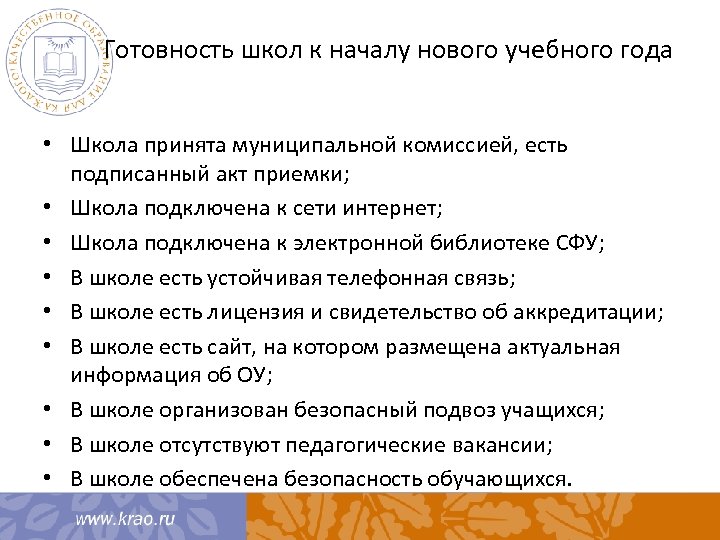 КАЧЕСТВЕННОЕ ОБРАЗОВАНИЕ ДЛЯ КАЖДОГО

Готовность школ к началу нового учебного года

• Школа принята муниципальной комиссией, есть подписанный акт приемки;
• Школа подключена к сети интернет;
• Школа подключена к электронной библиотеке СФУ;
• В школе есть устойчивая телефонная связь;
• В школе есть лицензия и свидетельство об аккредитации;
• В школе есть сайт, на котором размещена актуальная информация об ОУ;
• В школе организован безопасный подвоз учащихся;
• В школе отсутствуют педагогические вакансии;
• В школе обеспечена безопасность обучающихся.

www.krao.ru